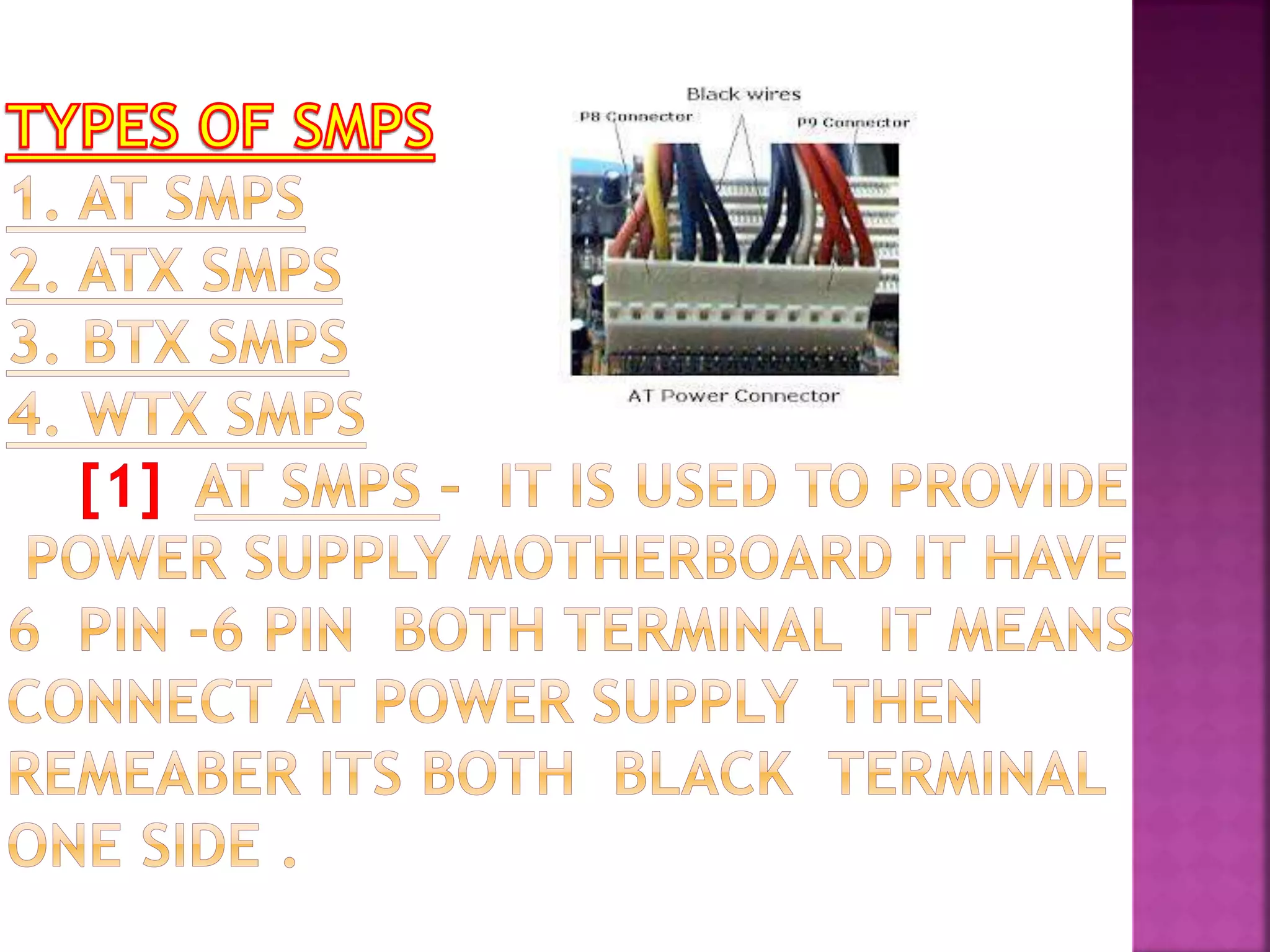 TYPES OF SMPS

1. AT SMPS
2. ATX SMPS
3. BTX SMPS
4. WTX SMPS

Black wires
P8 Connecter
P9 Connector
AT Power Connector

[1] AT SMPS - IT IS USED TO PROVIDE POWER SUPPLY MOTHERBOARD IT HAVE 6 PIN -6 PIN BOTH TERMINAL IT MEANS CONNECT AT POWER SUPPLY THEN REMEABER ITS BOTH BLACK TERMINAL ONE SIDE .